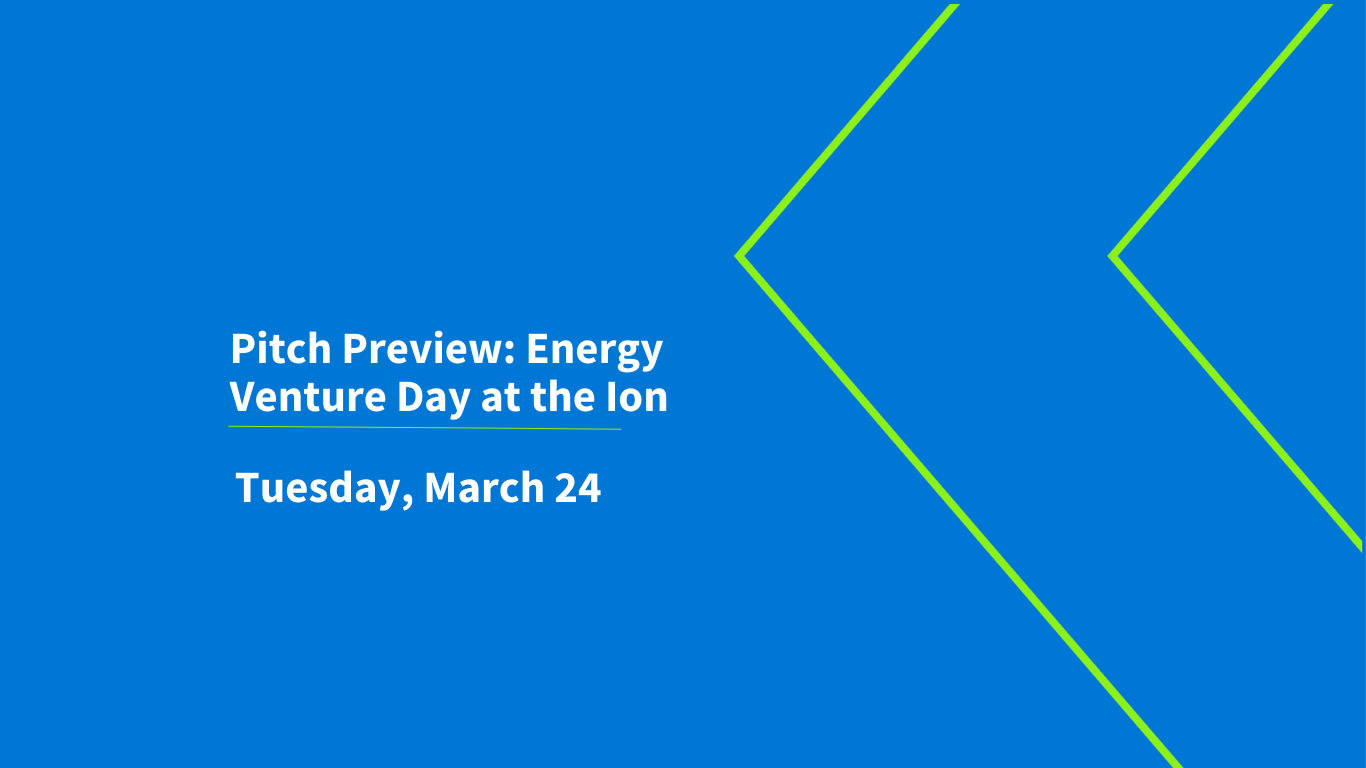 Pitch Preview: Energy Venture Day at the Ion

Tuesday, March 24